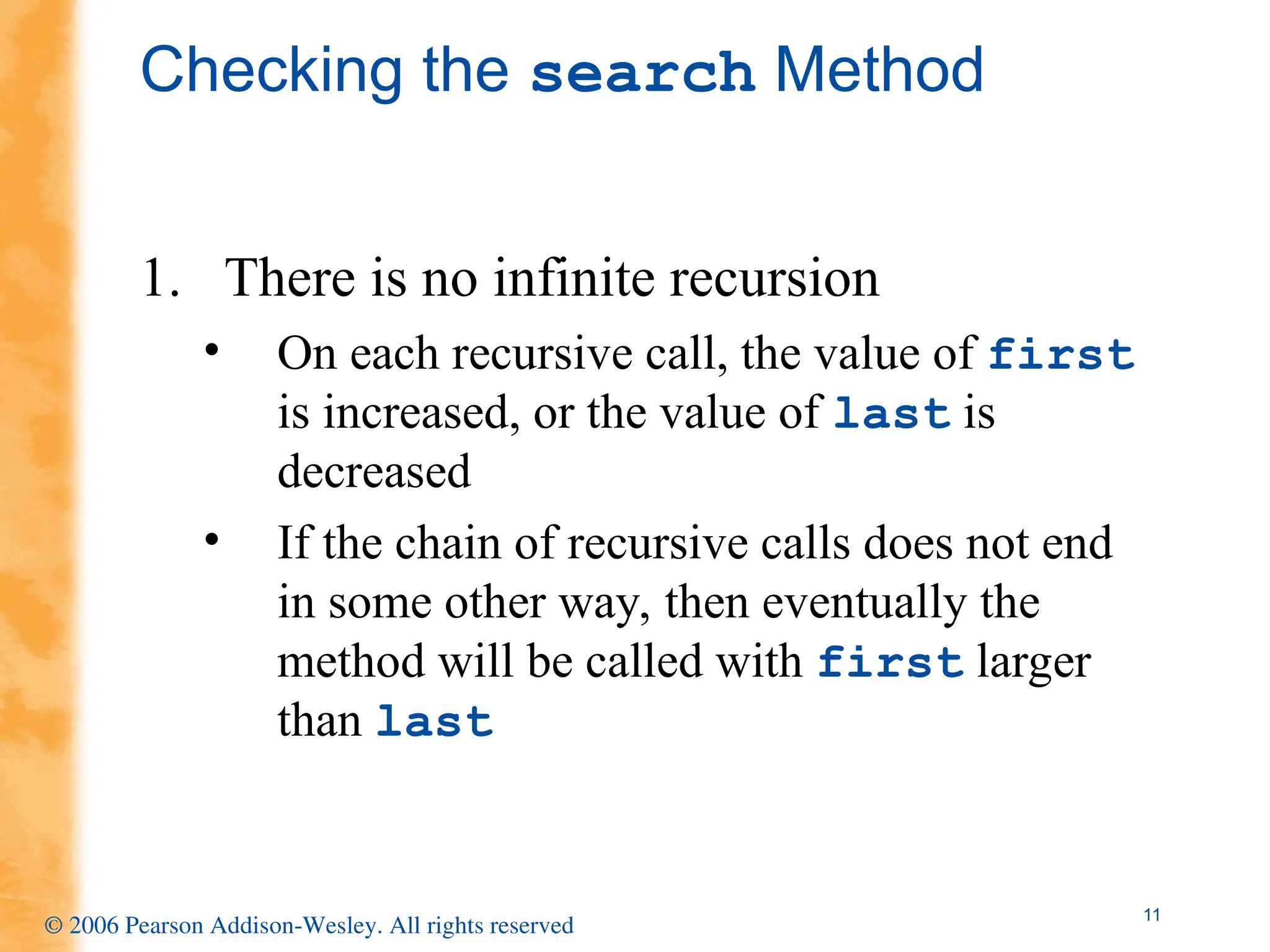 Checking the search Method

1. There is no infinite recursion

• On each recursive call, the value of first is increased, or the value of last is decreased

• If the chain of recursive calls does not end in some other way, then eventually the method will be called with first larger than last

© 2006 Pearson Addison-Wesley. All rights reserved

11